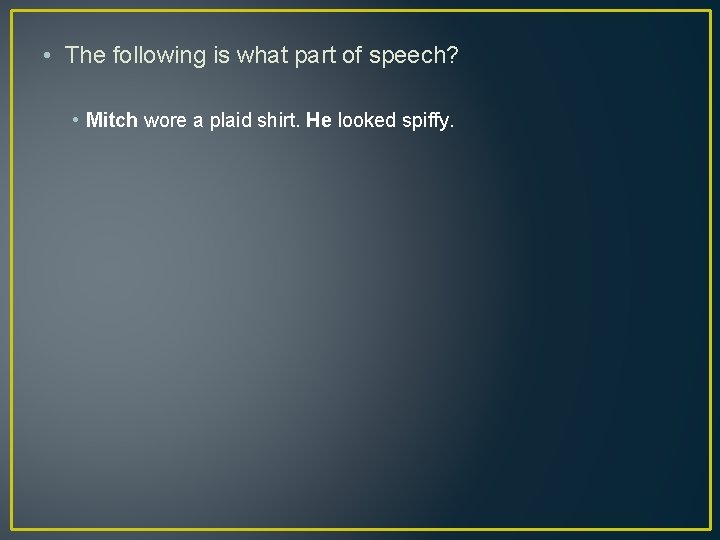 • The following is what part of speech?

• Mitch wore a plaid shirt. He looked spiffy.